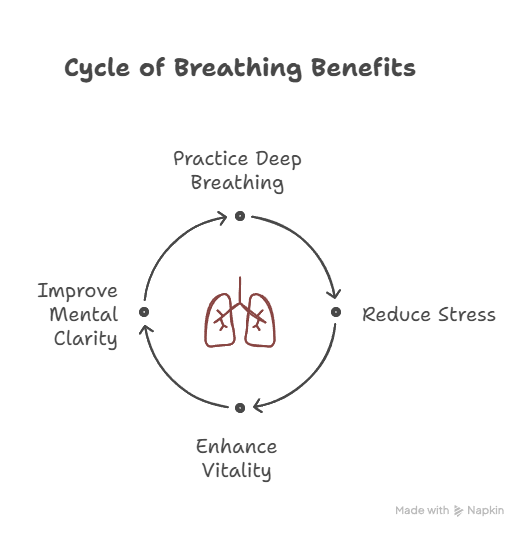 Cycle of Breathing Benefits

Practice Deep Breathing

Reduce Stress

Enhance Vitality

Improve Mental Clarity

Made with Napkin